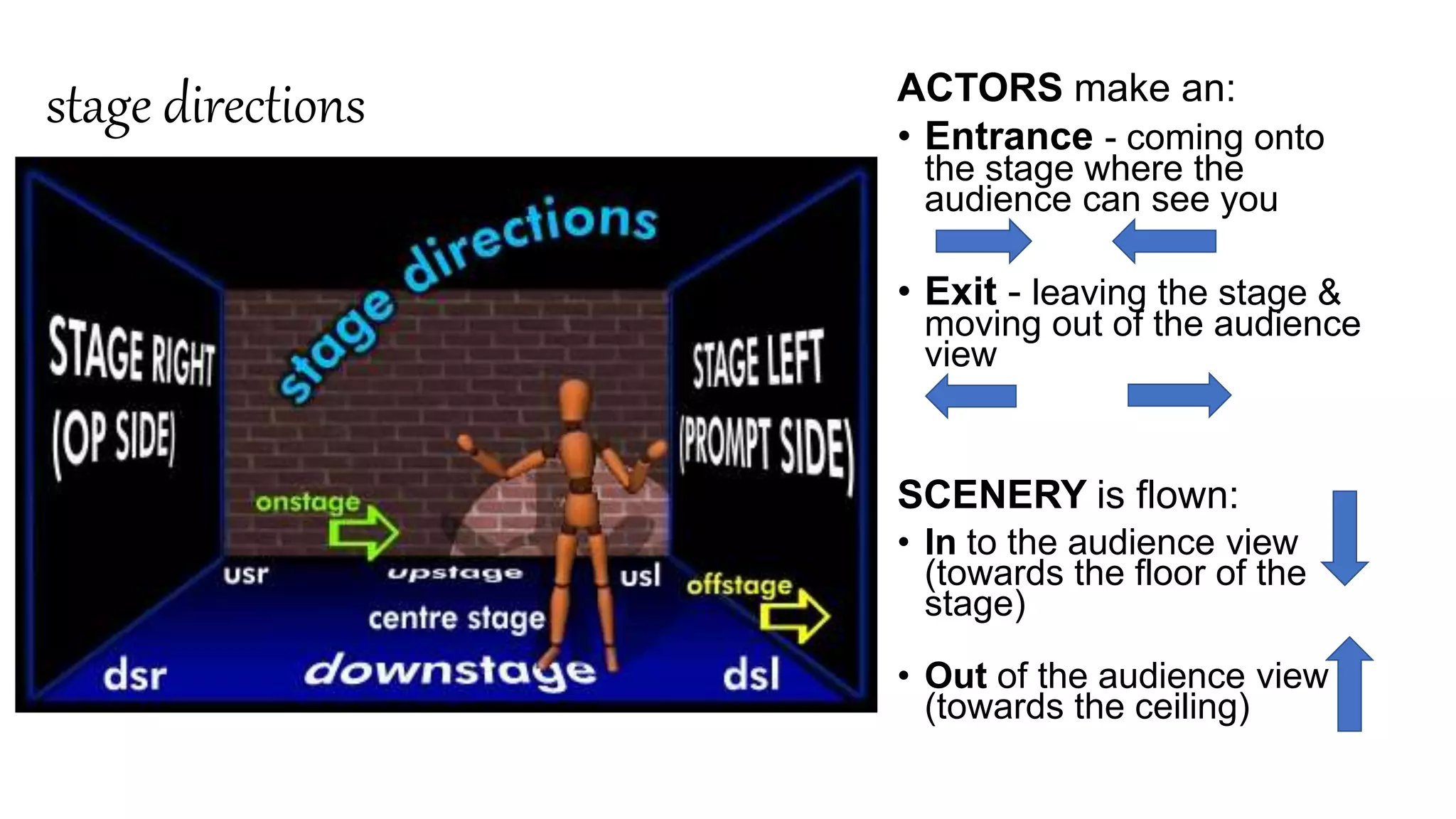 stage directions

stage directions

STAGE RIGHT (OP SIDE)

STAGE LEFT (PROMPT SIDE)

onstage

usr

upstage

usl

offstage

centre stage

dsr

downstage

dsl

ACTORS make an:

• Entrance - coming onto the stage where the audience can see you

• Exit - leaving the stage & moving out of the audience view

SCENERY is flown:

• In to the audience view (towards the floor of the stage)

• Out of the audience view (towards the ceiling)